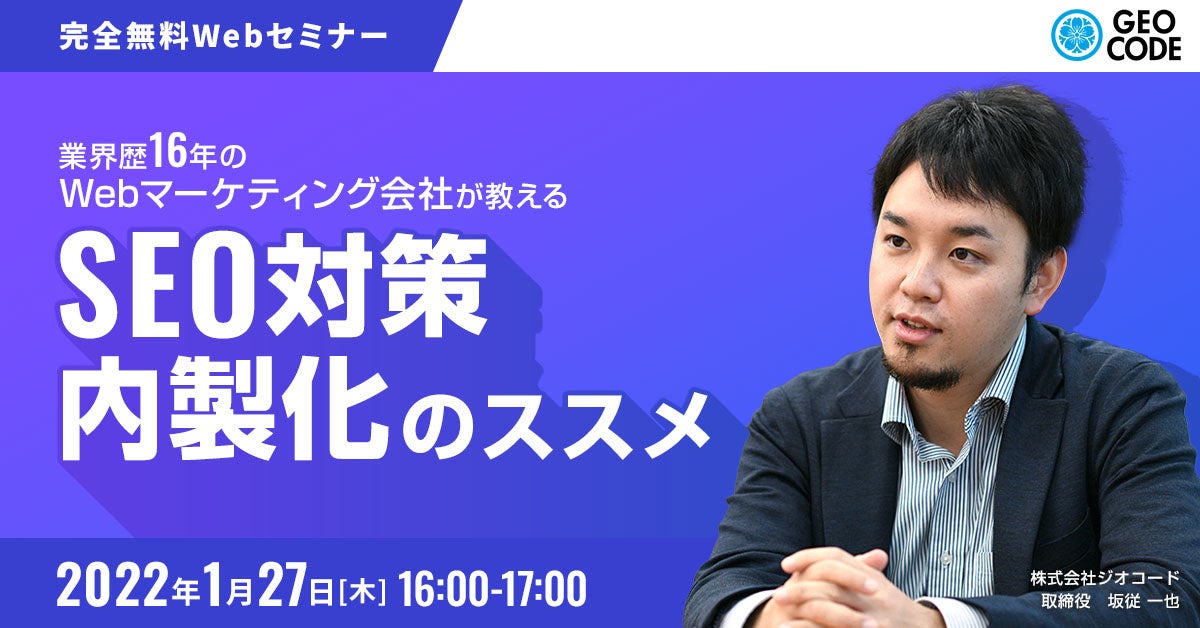 完全無料Webセミナー

GEO CODE

業界歴16年の
Webマーケティング会社が教える

SEO対策
内製化のススメ

2022年1月27日[木] 16:00-17:00

株式会社ジオコード
取締役　坂従 一也